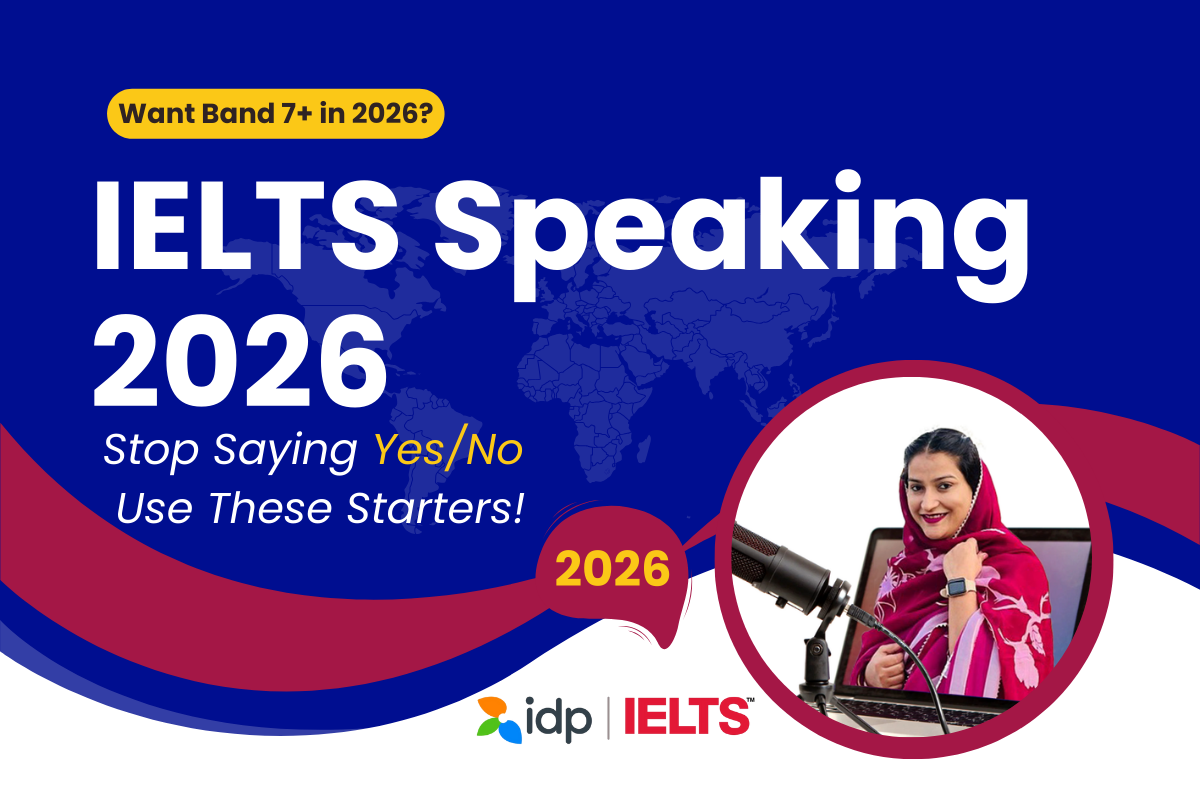 Want Band 7+ in 2026?

IELTS Speaking 2026

Stop Saying Yes/No
Use These Starters!

2026

idp | IELTS™